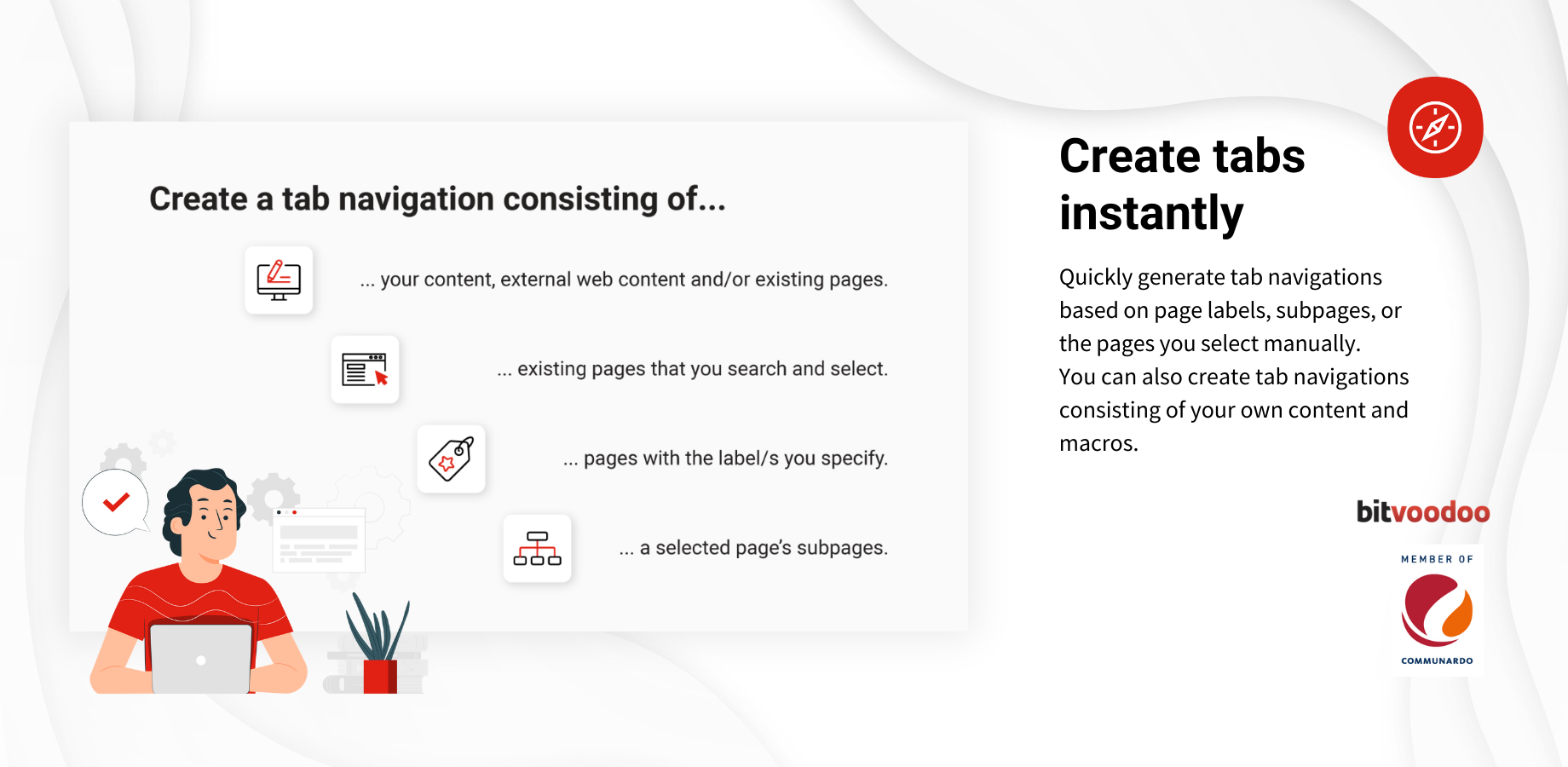 Create a tab navigation consisting of...

... your content, external web content and/or existing pages.

... existing pages that you search and select.

... pages with the label/s you specify.

... a selected page's subpages.

Create tabs instantly

Quickly generate tab navigations based on page labels, subpages, or the pages you select manually.
You can also create tab navigations consisting of your own content and macros.

bitvoodoo

MEMBER OF

COMMUNARDO